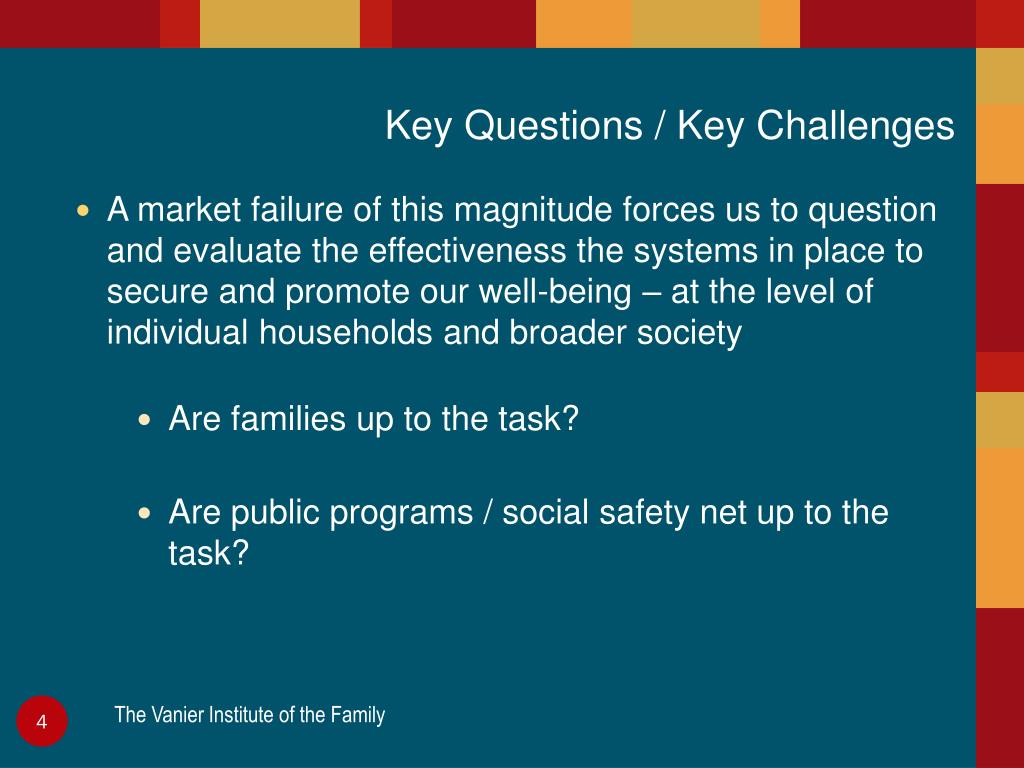 Key Questions / Key Challenges

• A market failure of this magnitude forces us to question and evaluate the effectiveness the systems in place to secure and promote our well-being – at the level of individual households and broader society

• Are families up to the task?

• Are public programs / social safety net up to the task?

4

The Vanier Institute of the Family